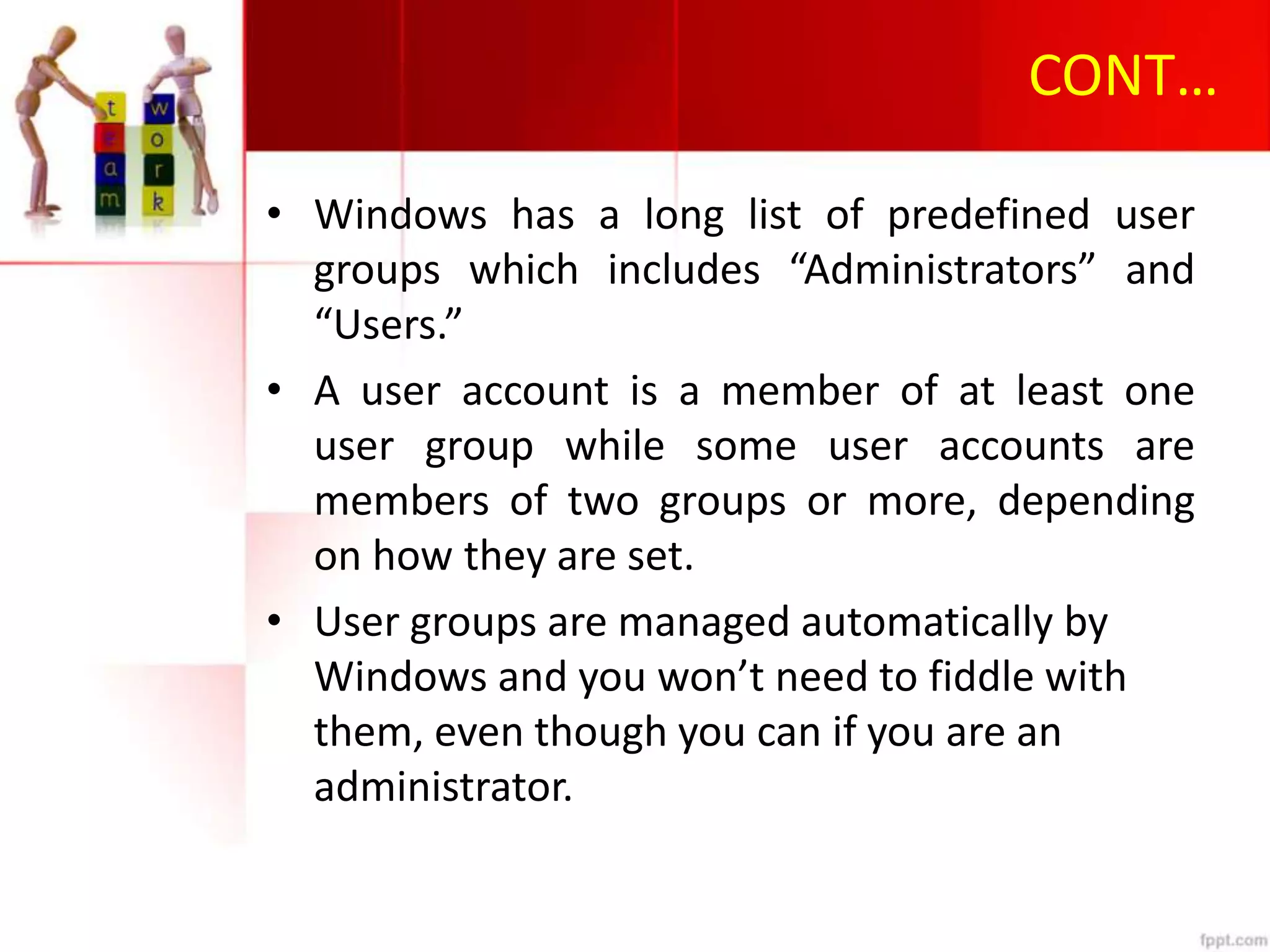 t
e
a
m

w
o
r
k

CONT…

• Windows has a long list of predefined user groups which includes “Administrators” and “Users.”

• A user account is a member of at least one user group while some user accounts are members of two groups or more, depending on how they are set.

• User groups are managed automatically by Windows and you won’t need to fiddle with them, even though you can if you are an administrator.

fppt.com